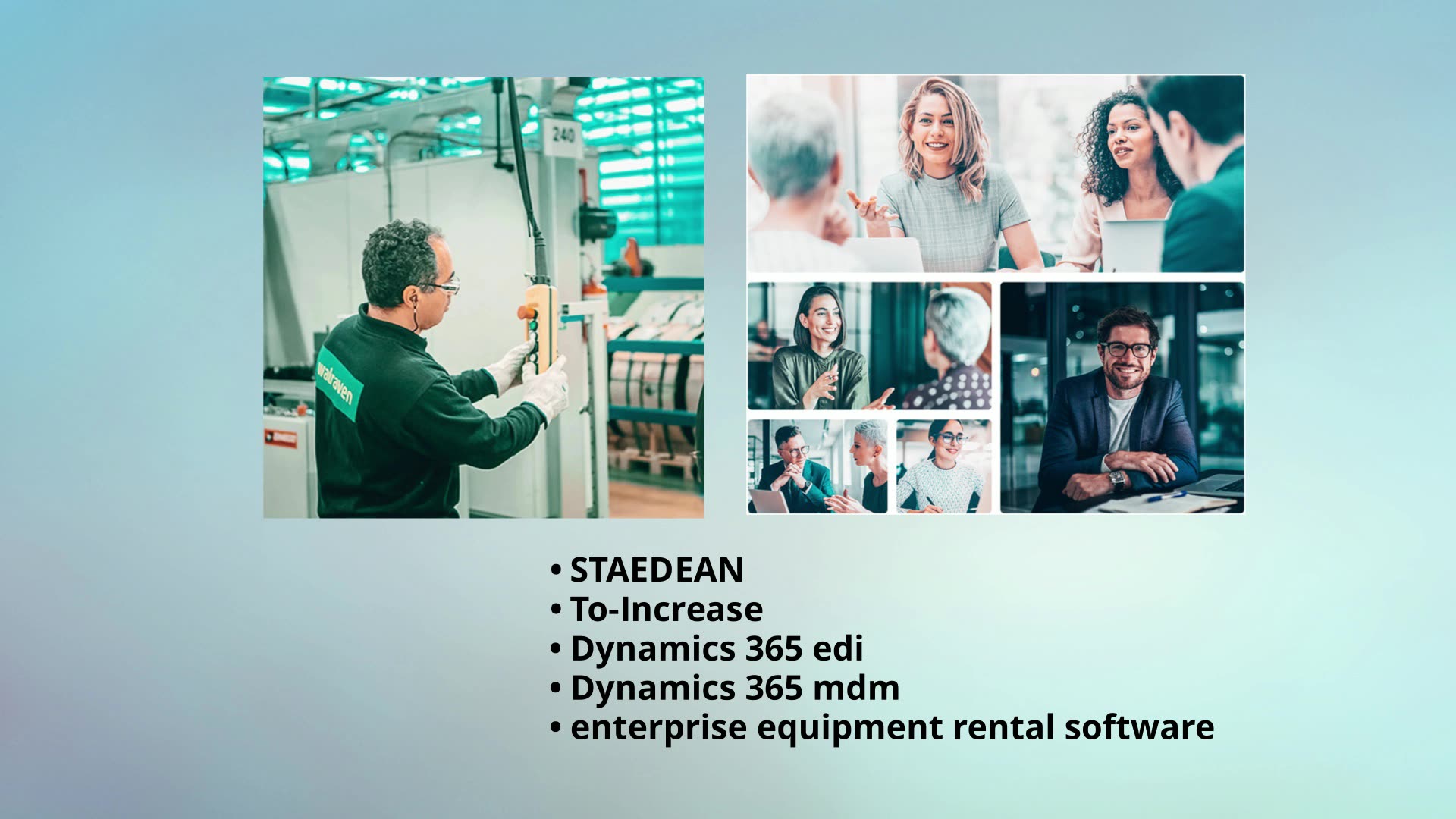 240

walraven

• STAEDEAN
• To-Increase
• Dynamics 365 edi
• Dynamics 365 mdm
• enterprise equipment rental software